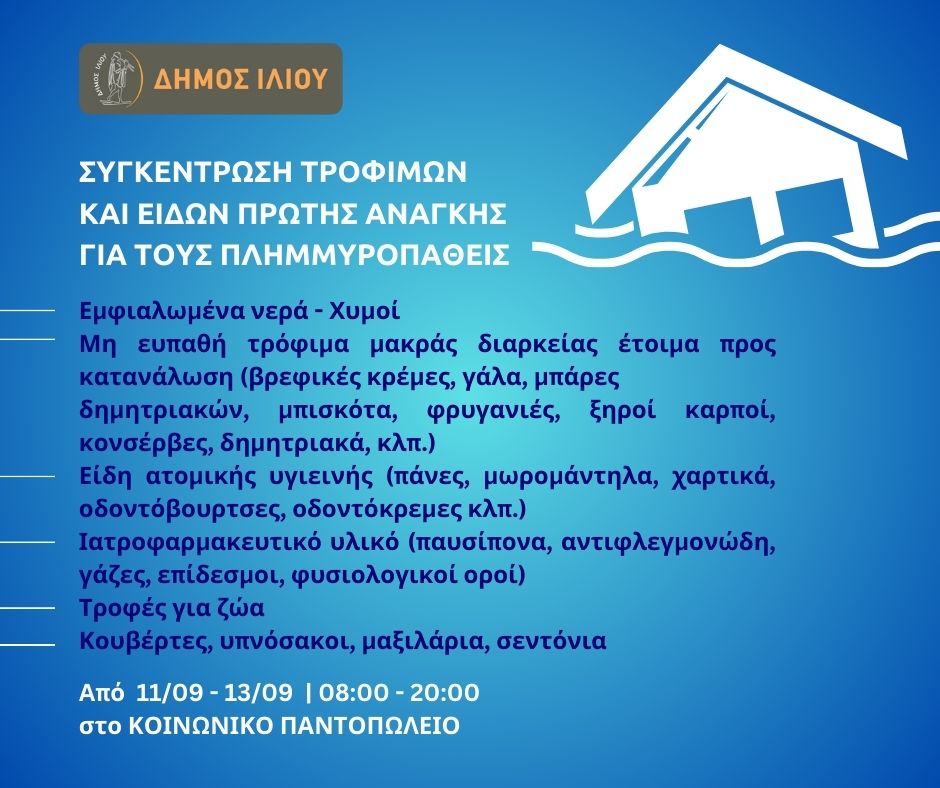 ΔΗΜΟΣ ΙΛΙΟΥ

ΣΥΓΚΕΝΤΡΩΣΗ ΤΡΟΦΙΜΩΝ
ΚΑΙ ΕΙΔΩΝ ΠΡΩΤΗΣ ΑΝΑΓΚΗΣ
ΓΙΑ ΤΟΥΣ ΠΛΗΜΜΥΡΟΠΑΘΕΙΣ

Εμφιαλωμένα νερά - Χυμοί

Μη ευπαθή τρόφιμα μακράς διαρκείας έτοιμα προς κατανάλωση (βρεφικές κρέμες, γάλα, μπάρες δημητριακών, μπισκότα, φρυγανιές, ξηροί καρποί, κονσέρβες, δημητριακά, κλπ.)

Είδη ατομικής υγιεινής (πάνες, μωρομάντηλα, χαρτικά, οδοντόβουρτσες, οδοντόκρεμες κλπ.)

Ιατροφαρμακευτικό υλικό (παυσίπονα, αντιφλεγμονώδη, γάζες, επίδεσμοι, φυσιολογικοί οροί)

Τροφές για ζώα

Κουβέρτες, υπνόσακοι, μαξιλάρια, σεντόνια

Από 11/09 - 13/09 | 08:00 - 20:00
στο ΚΟΙΝΩΝΙΚΟ ΠΑΝΤΟΠΩΛΕΙΟ